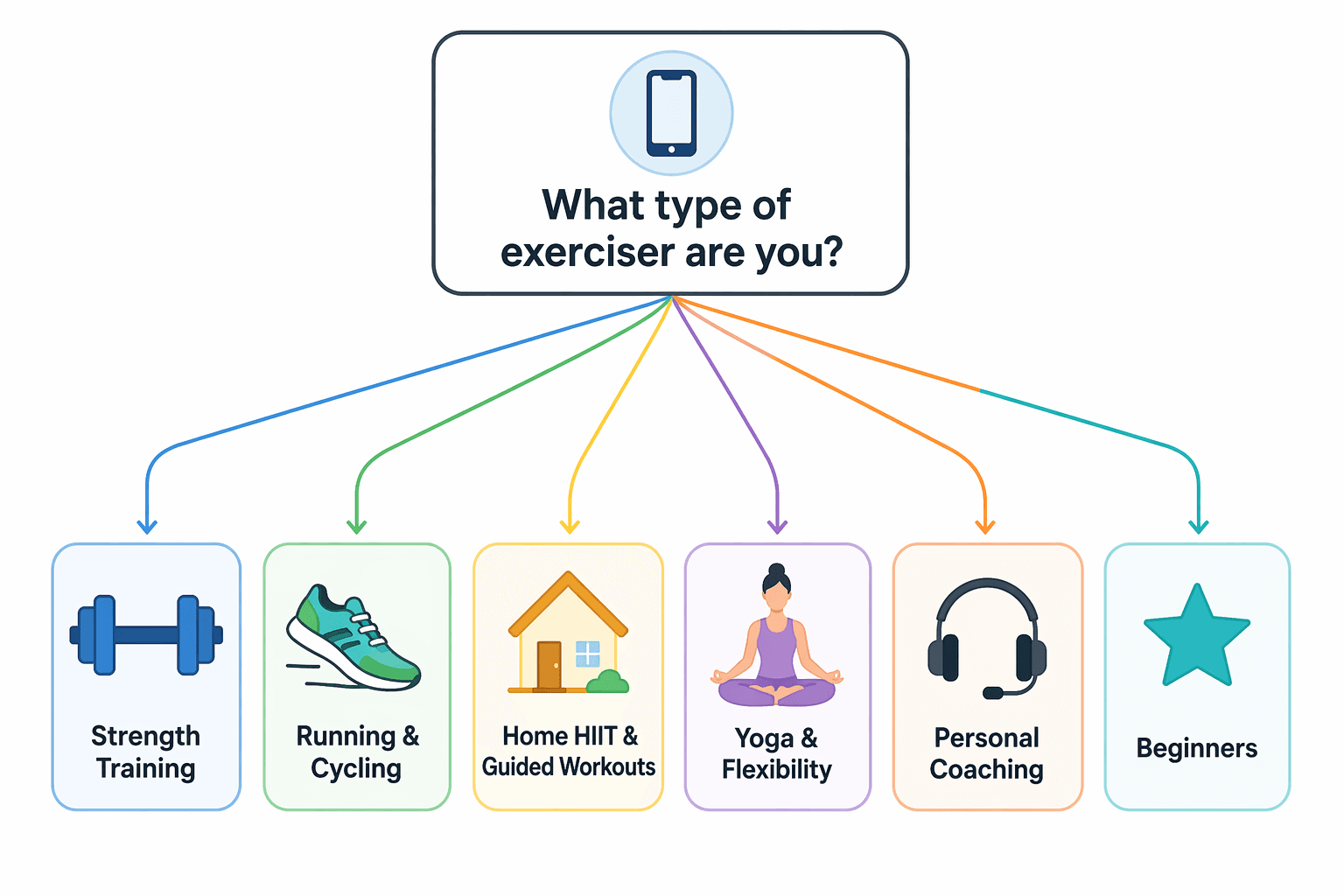 What type of exerciser are you?

Strength Training

Running & Cycling

Home HIIT & Guided Workouts

Yoga & Flexibility

Personal Coaching

Beginners